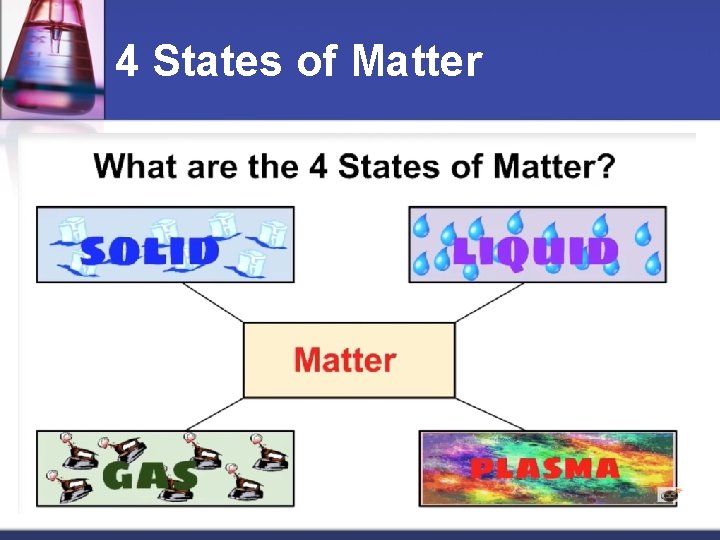 4 States of Matter

What are the 4 States of Matter?

SOLID

LIQUID

Matter

GAS

PLASMA